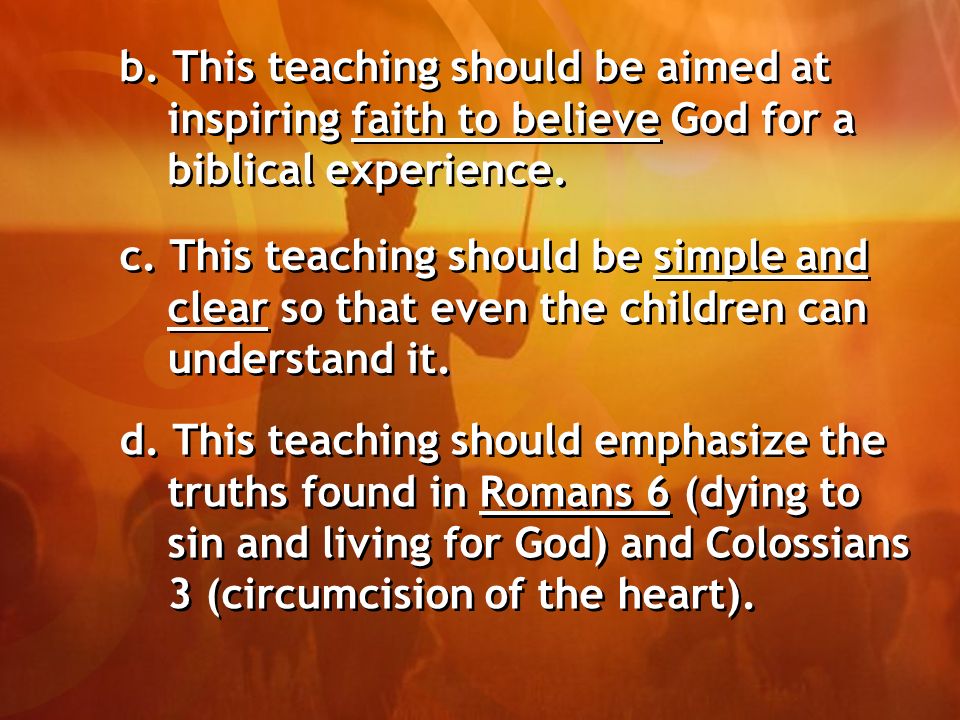 b. This teaching should be aimed at inspiring faith to believe God for a biblical experience.

c. This teaching should be simple and clear so that even the children can understand it.

d. This teaching should emphasize the truths found in Romans 6 (dying to sin and living for God) and Colossians 3 (circumcision of the heart).